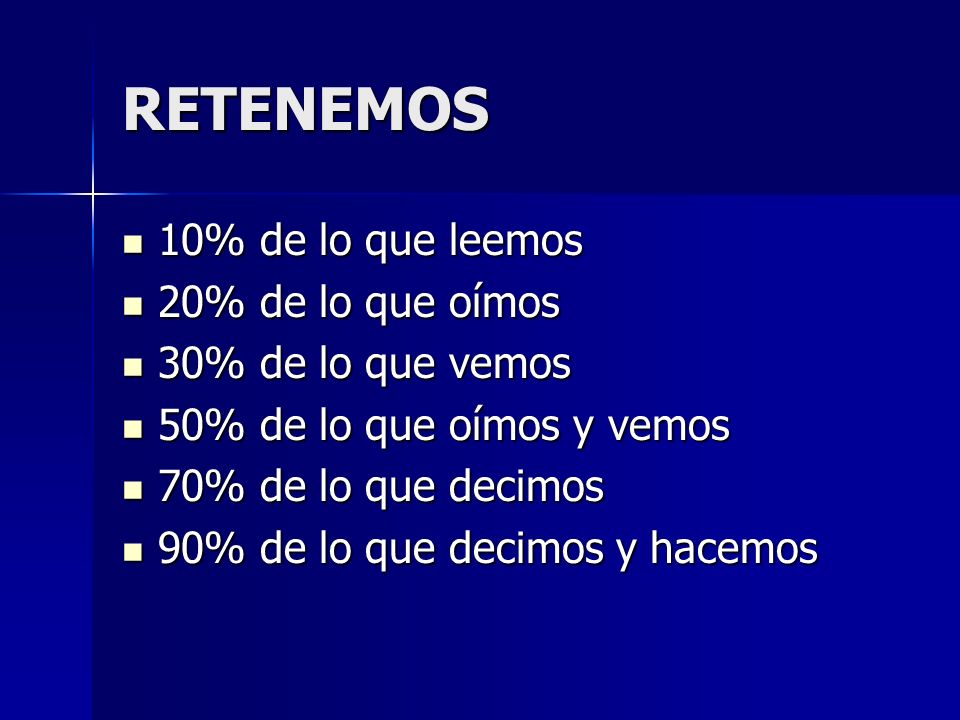 RETENEMOS

- 10% de lo que leemos
- 20% de lo que oímos
- 30% de lo que vemos
- 50% de lo que oímos y vemos
- 70% de lo que decimos
- 90% de lo que decimos y hacemos